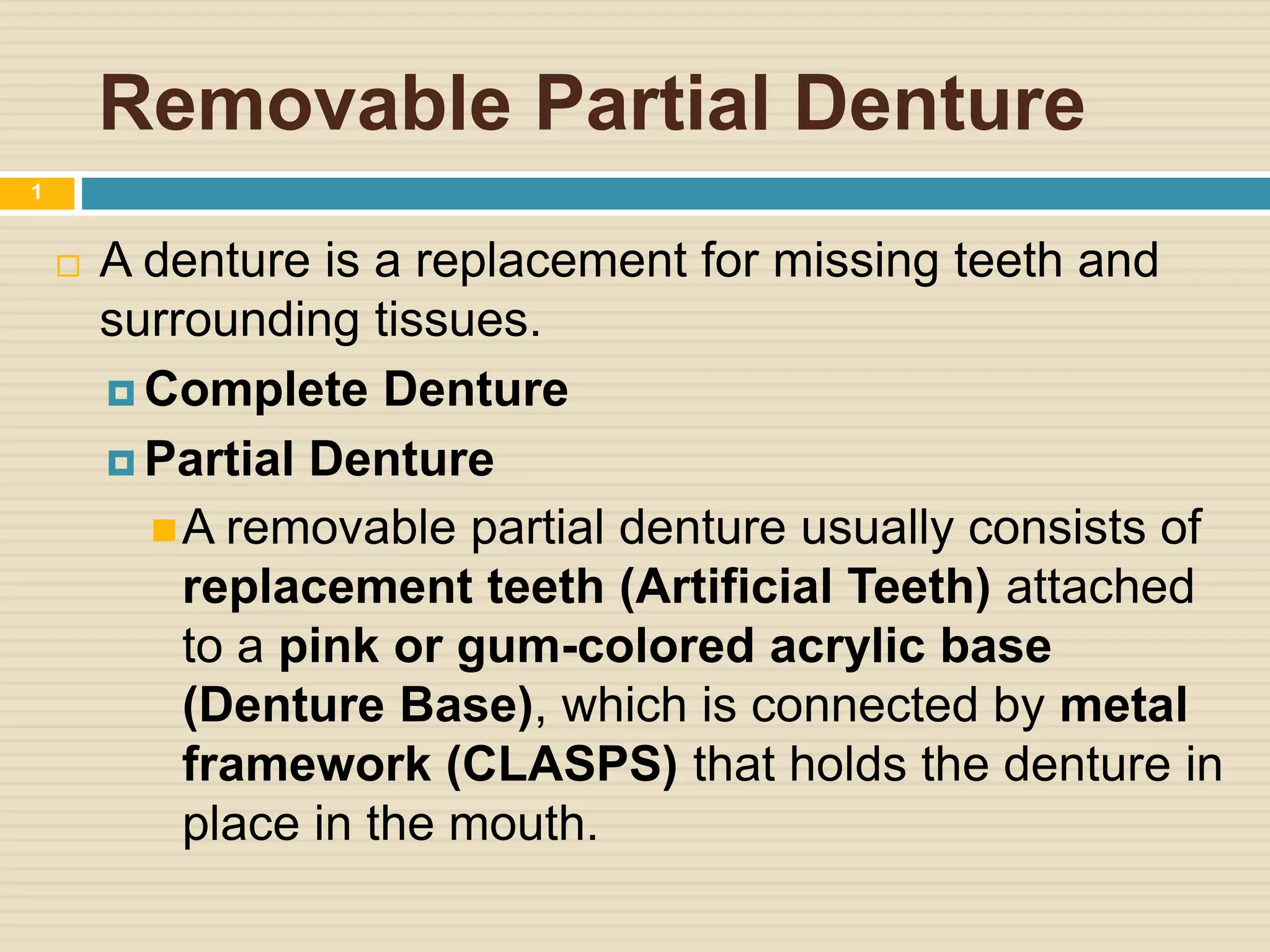 Removable Partial Denture

1

A denture is a replacement for missing teeth and surrounding tissues.

Complete Denture

Partial Denture

A removable partial denture usually consists of replacement teeth (Artificial Teeth) attached to a pink or gum-colored acrylic base (Denture Base), which is connected by metal framework (CLASPS) that holds the denture in place in the mouth.